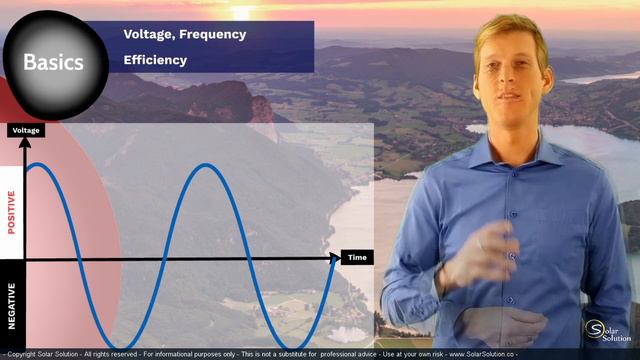 Basics

Voltage, Frequency

Efficiency

Voltage

POSITIVE

NEGATIVE

Time

Solar Solution

- Copyright Solar Solution - All rights reserved - For informational purposes only - This is not a substitute for professional advice - Use at your own risk - www.SolarSolution.co -